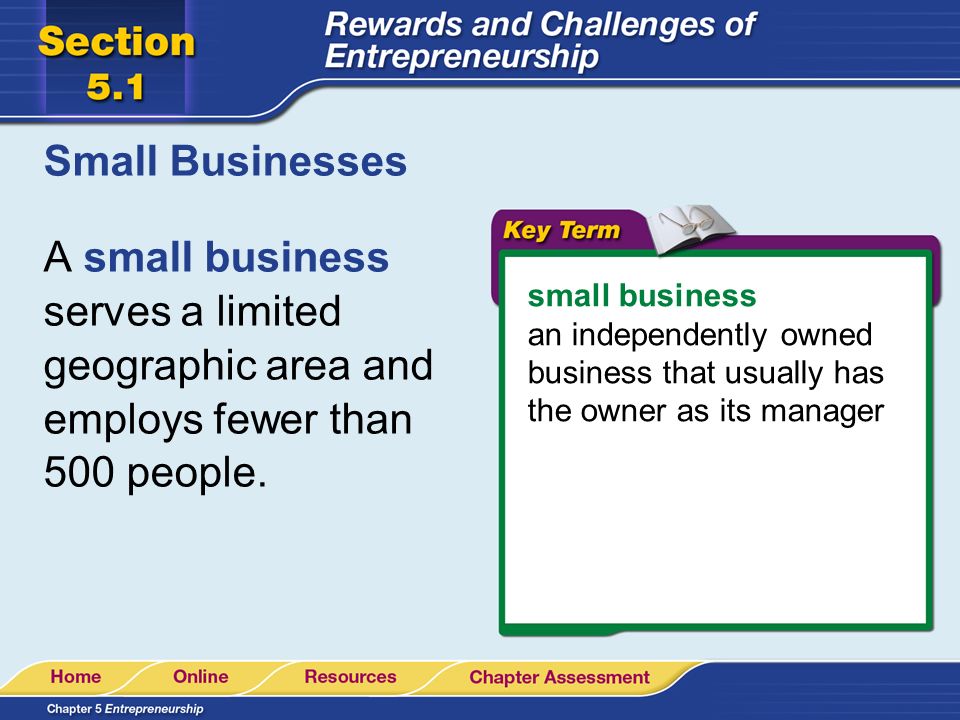 Section 5.1

Rewards and Challenges of Entrepreneurship

Small Businesses

A small business serves a limited geographic area and employs fewer than 500 people.

Key Term

small business
an independently owned business that usually has the owner as its manager

Home Online Resources Chapter Assessment

Chapter 5 Entrepreneurship